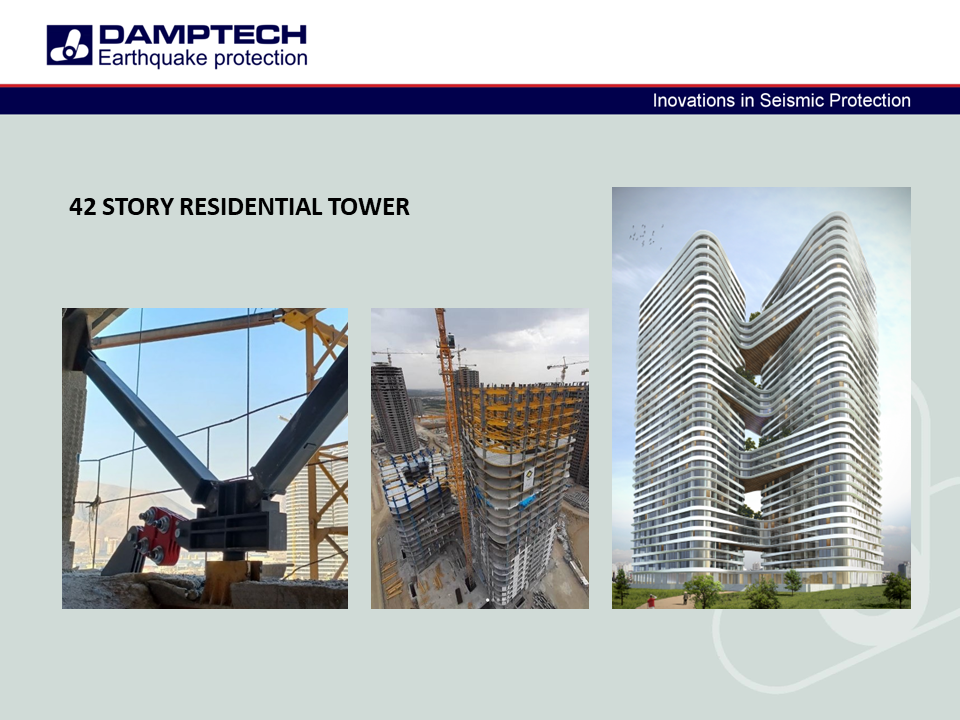 DAMPTECH
Earthquake protection

Inovations in Seismic Protection

42 STORY RESIDENTIAL TOWER